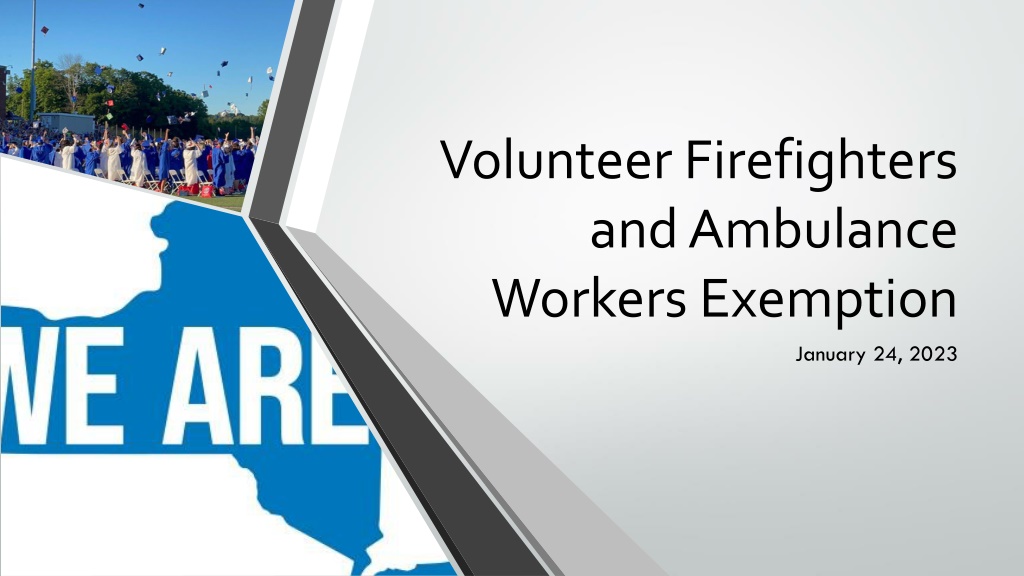 WE ARE

Volunteer Firefighters and Ambulance Workers Exemption

January 24, 2023